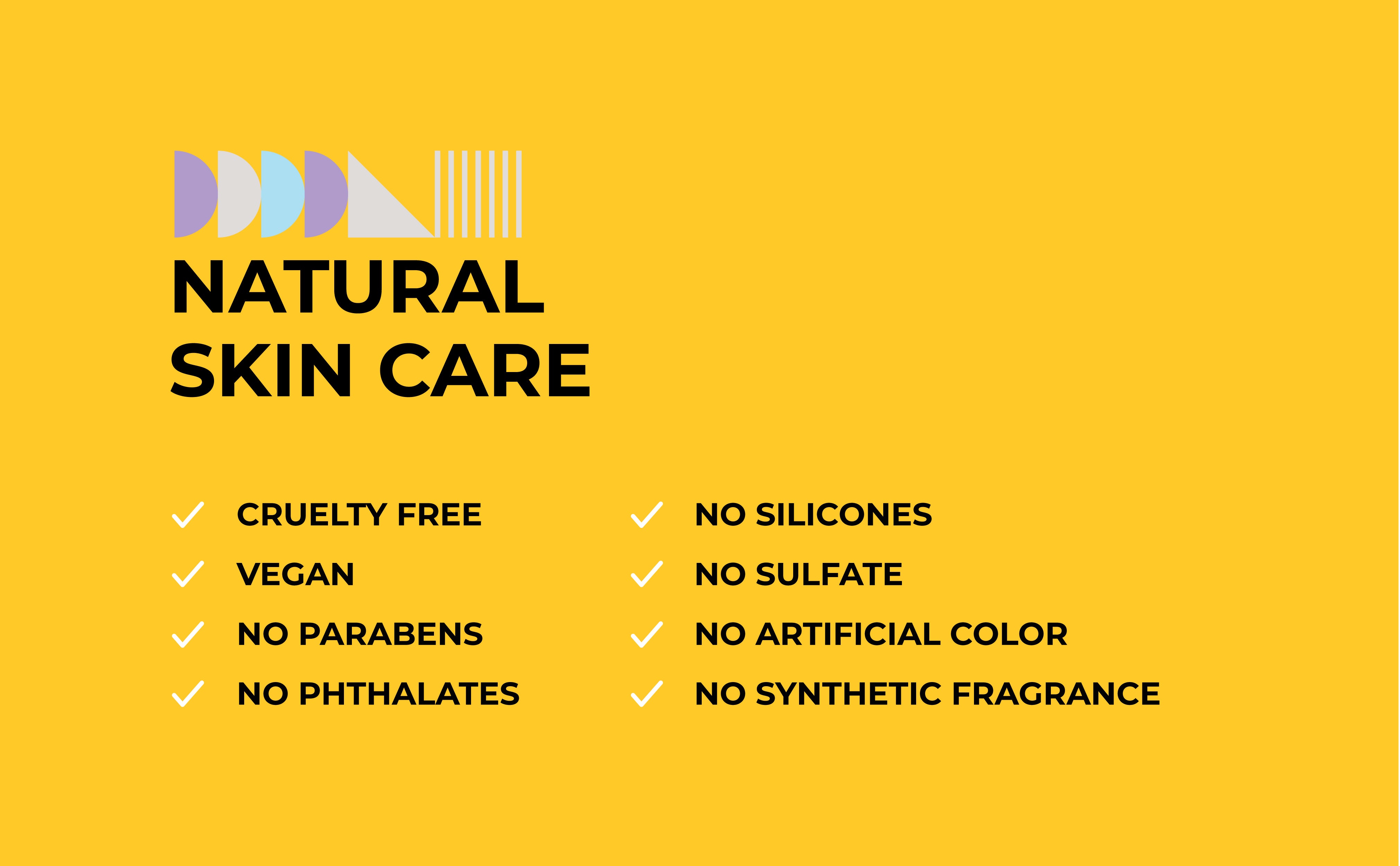 NATURAL SKIN CARE

CRUELTY FREE
VEGAN
NO PARABENS
NO PHTHALATES

NO SILICONES
NO SULFATE
NO ARTIFICIAL COLOR
NO SYNTHETIC FRAGRANCE